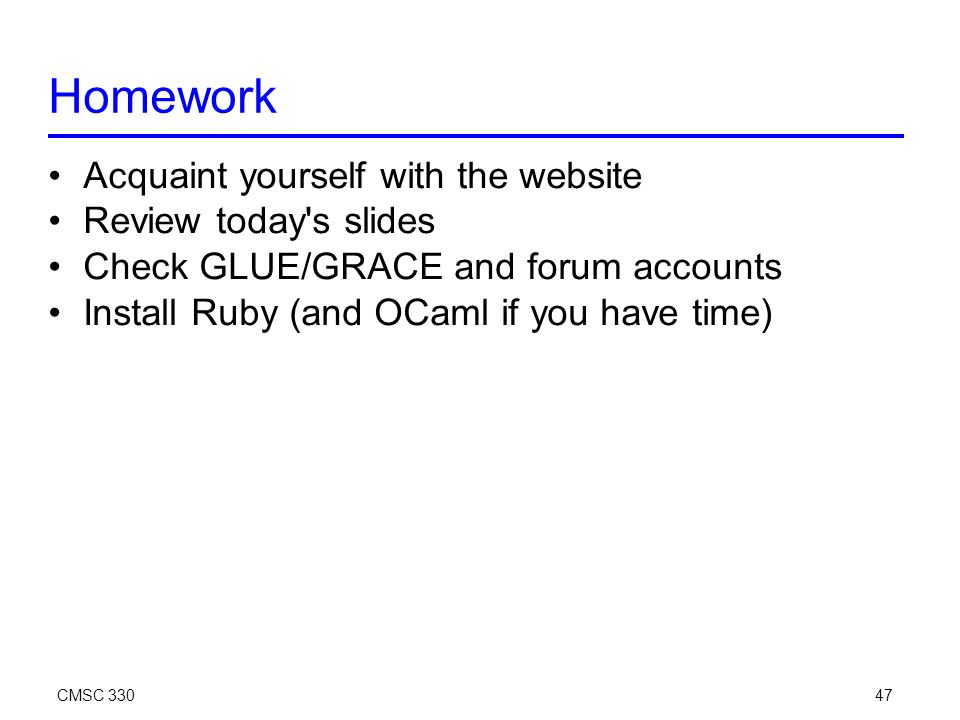 Homework

• Acquaint yourself with the website
• Review today's slides
• Check GLUE/GRACE and forum accounts
• Install Ruby (and OCaml if you have time)

CMSC 330

47